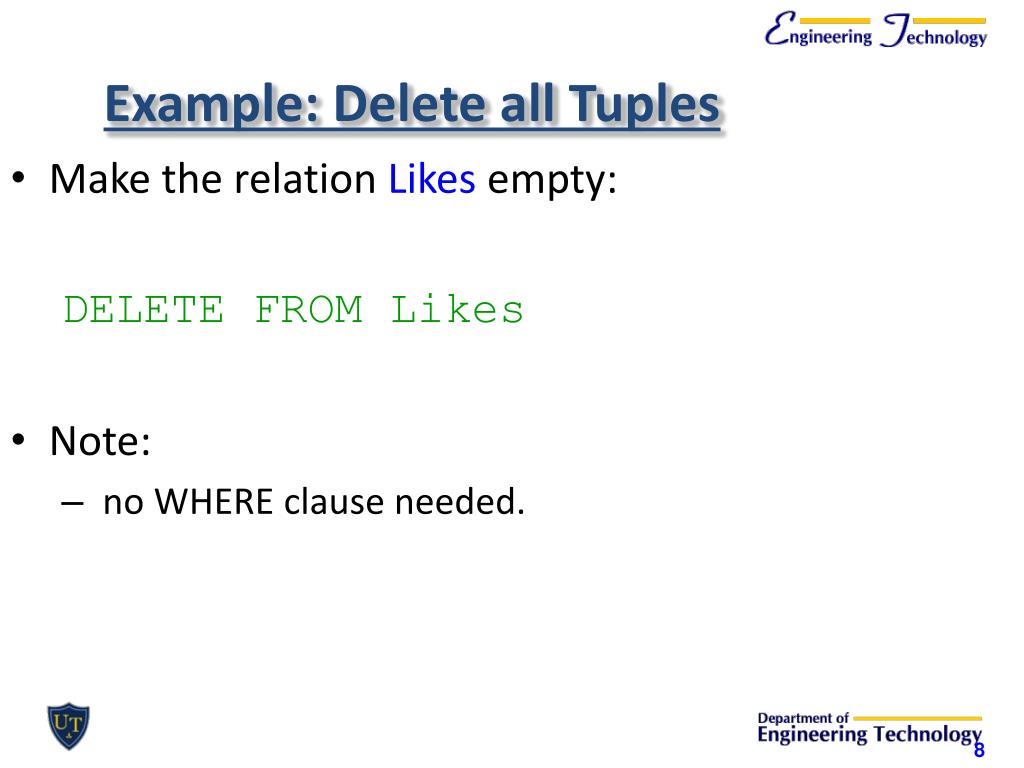 Engineering Technology

Example: Delete all Tuples

• Make the relation Likes empty:

DELETE FROM Likes

• Note:
– no WHERE clause needed.

UT

Department of Engineering Technology

8